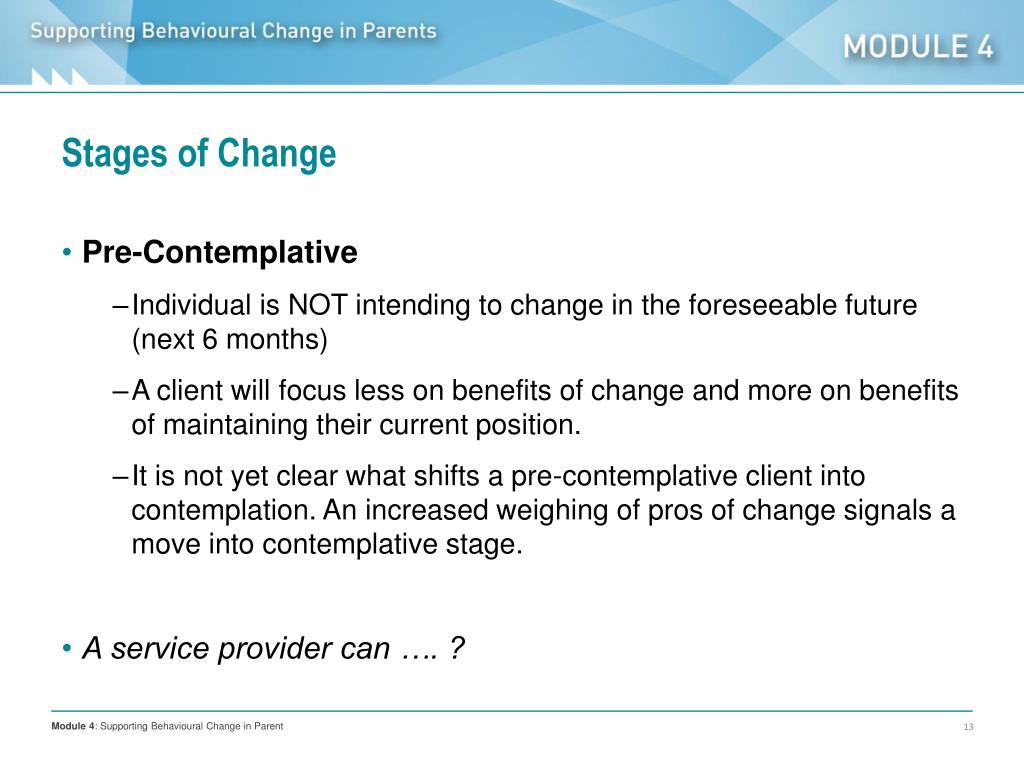 Supporting Behavioural Change in Parents

MODULE 4

Stages of Change

• Pre-Contemplative

– Individual is NOT intending to change in the foreseeable future (next 6 months)

– A client will focus less on benefits of change and more on benefits of maintaining their current position.

– It is not yet clear what shifts a pre-contemplative client into contemplation. An increased weighing of pros of change signals a move into contemplative stage.

• A service provider can …. ?

Module 4: Supporting Behavioural Change in Parent

13